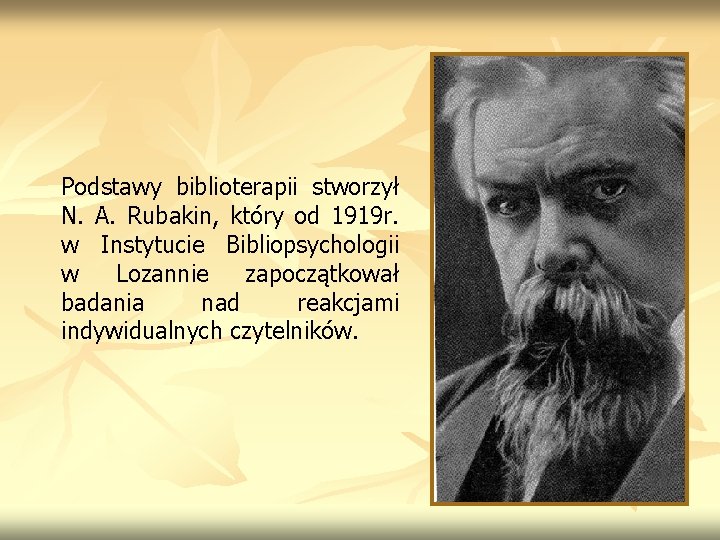 Podstawy biblioterapii stworzył N. A. Rubakin, który od 1919r. w Instytucie Bibliopsychologii w Lozannie zapoczątkował badania nad reakcjami indywidualnych czytelników.